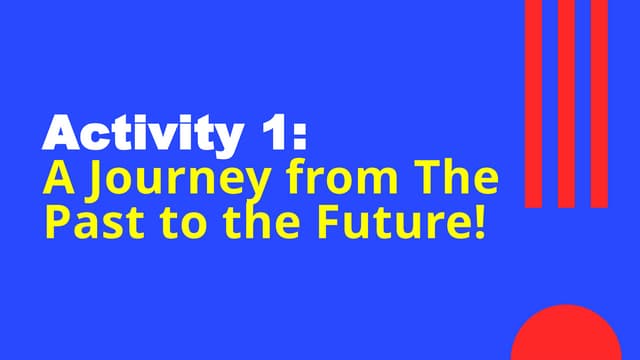 Activity 1:
A Journey from The Past to the Future!